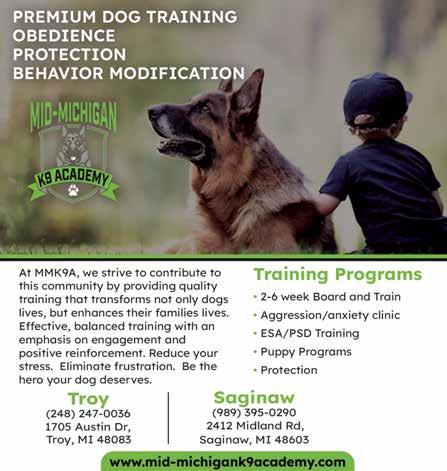 PREMIUM DOG TRAINING
OBEDIENCE
PROTECTION
BEHAVIOR MODIFICATION

MID-MICHIGAN
K9 ACADEMY

At MMK9A, we strive to contribute to this community by providing quality training that transforms not only dogs lives, but enhances their families lives. Effective, balanced training with an emphasis on engagement and positive reinforcement. Reduce your stress. Eliminate frustration. Be the hero your dog deserves.

Training Programs
• 2-6 week Board and Train
• Aggression/anxiety clinic
• ESA/PSD Training
• Puppy Programs
• Protection

Troy
(248) 247-0036
1705 Austin Dr,
Troy, MI 48083

Saginaw
(989) 395-0290
2412 Midland Rd,
Saginaw, MI 48603

www.mid-michigank9academy.com